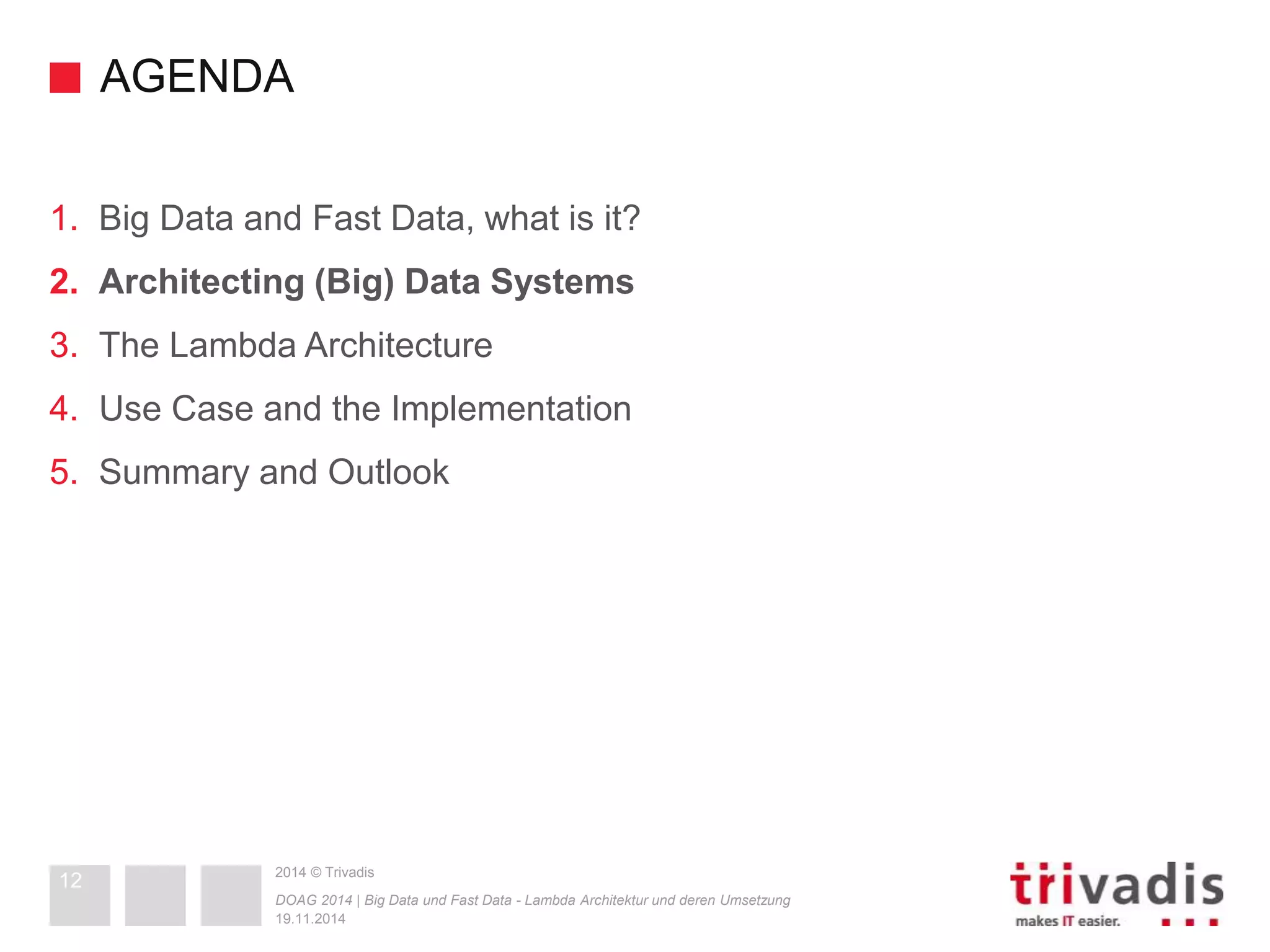 AGENDA

1. Big Data and Fast Data, what is it?
2. Architecting (Big) Data Systems
3. The Lambda Architecture
4. Use Case and the Implementation
5. Summary and Outlook

12

2014 © Trivadis

DOAG 2014 | Big Data und Fast Data - Lambda Architektur und deren Umsetzung
19.11.2014

trivadis
makes IT easier.